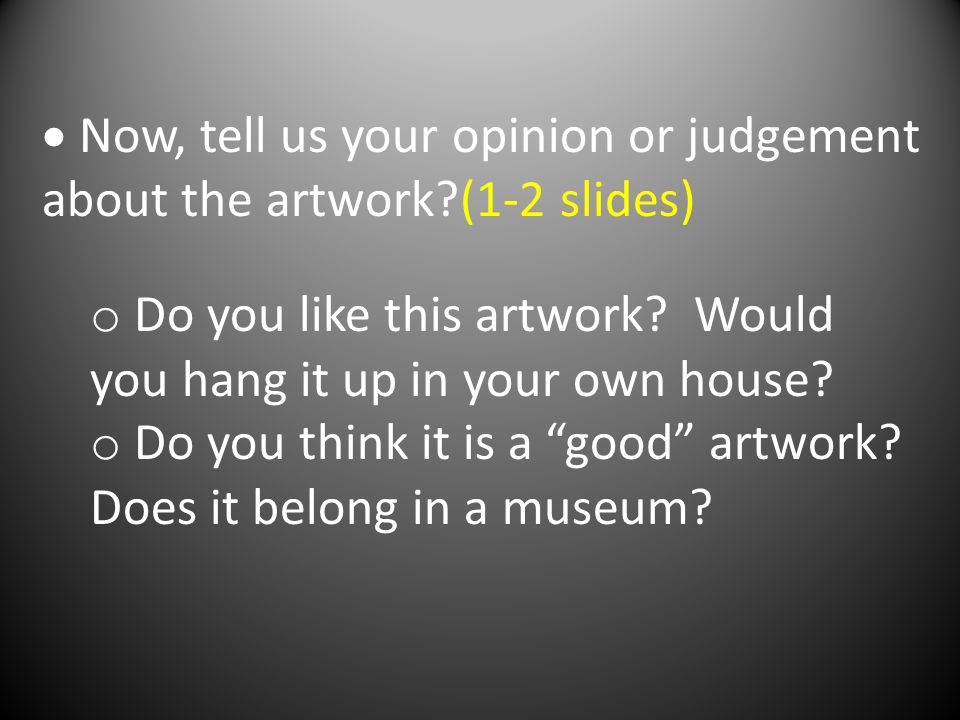 • Now, tell us your opinion or judgement about the artwork?(1-2 slides)

o Do you like this artwork?  Would you hang it up in your own house?
o Do you think it is a “good” artwork? Does it belong in a museum?